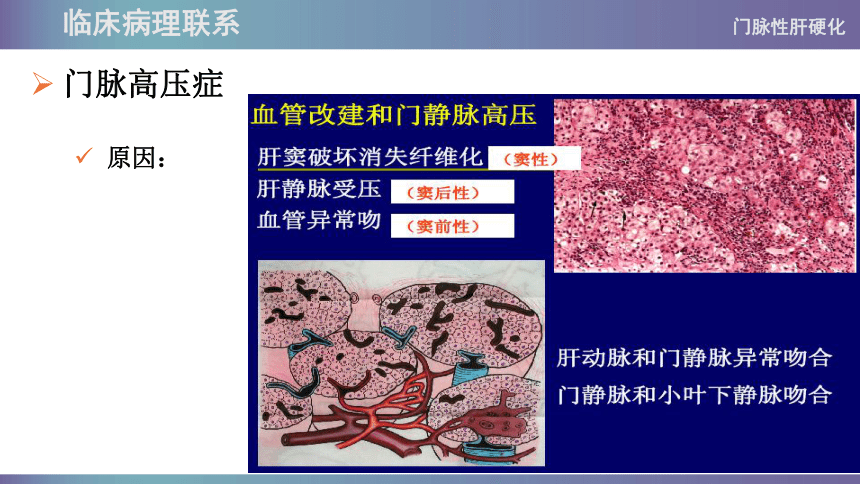 临床病理联系

门脉性肝硬化

➢ 门脉高压症

✓ 原因：

血管改建和门静脉高压

肝窦破坏消失纤维化 （窦性）

肝静脉受压 （窦后性）

血管异常吻 （窦前性）

肝动脉和门静脉异常吻合

门静脉和小叶下静脉吻合